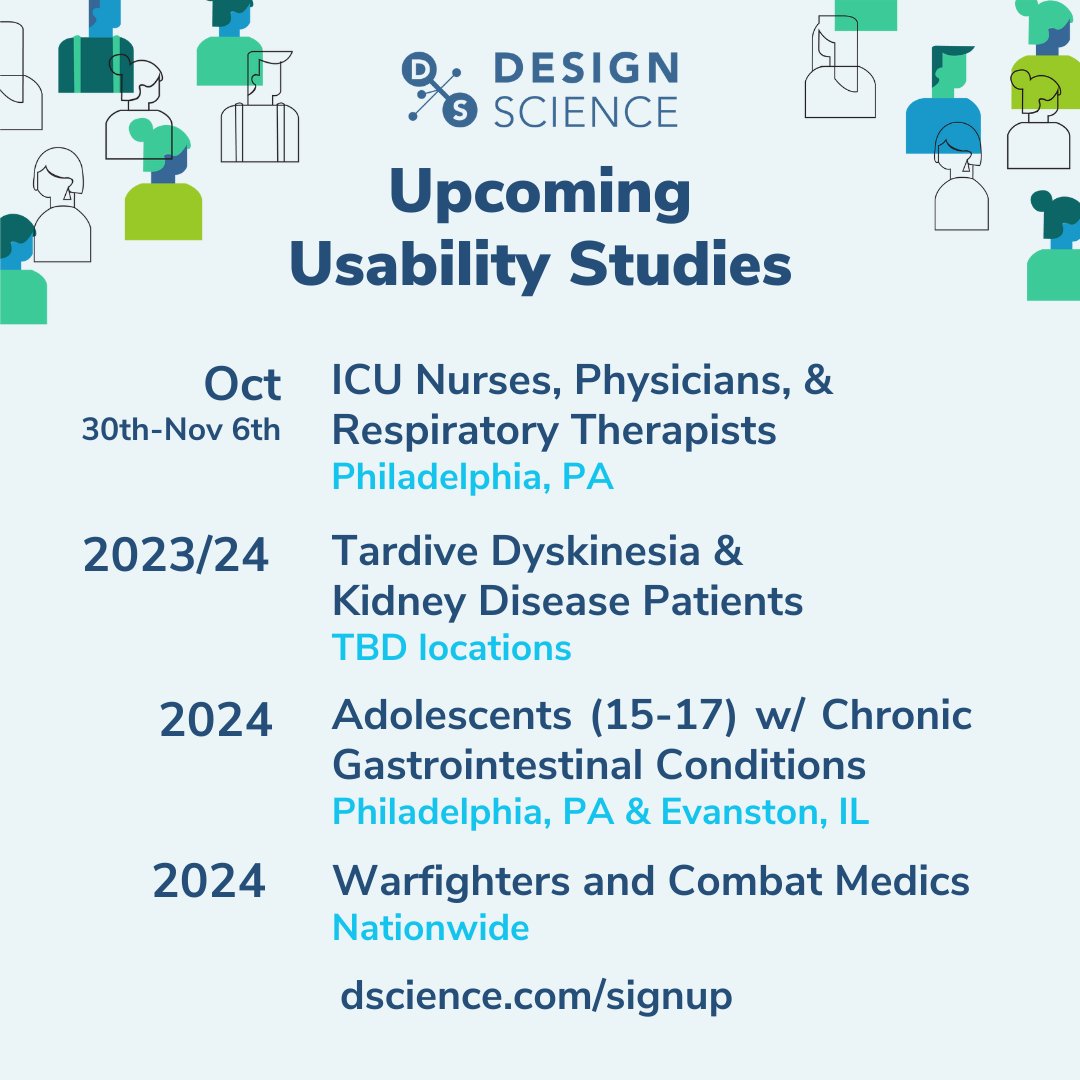 D S DESIGN SCIENCE

Upcoming Usability Studies

Oct 30th-Nov 6th
ICU Nurses, Physicians, & Respiratory Therapists
Philadelphia, PA

2023/24
Tardive Dyskinesia & Kidney Disease Patients
TBD locations

2024
Adolescents (15-17) w/ Chronic Gastrointestinal Conditions
Philadelphia, PA & Evanston, IL

2024
Warfighters and Combat Medics
Nationwide

dscience.com/signup